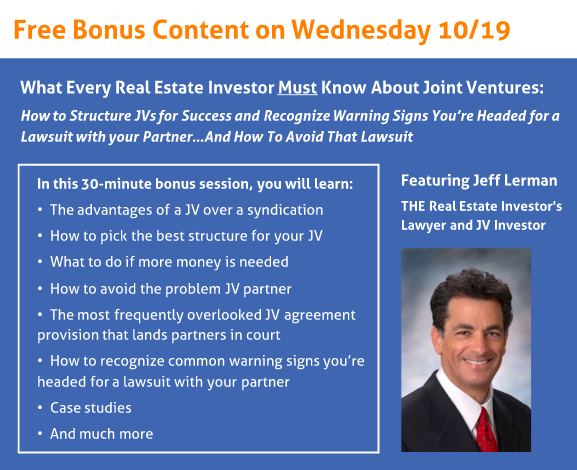 Free Bonus Content on Wednesday 10/19

What Every Real Estate Investor Must Know About Joint Ventures:

How to Structure JVs for Success and Recognize Warning Signs You're Headed for a Lawsuit with your Partner...And How To Avoid That Lawsuit

In this 30-minute bonus session, you will learn:

• The advantages of a JV over a syndication
• How to pick the best structure for your JV
• What to do if more money is needed
• How to avoid the problem JV partner
• The most frequently overlooked JV agreement provision that lands partners in court
• How to recognize common warning signs you're headed for a lawsuit with your partner
• Case studies
• And much more

Featuring Jeff Lerman

THE Real Estate Investor's Lawyer and JV Investor